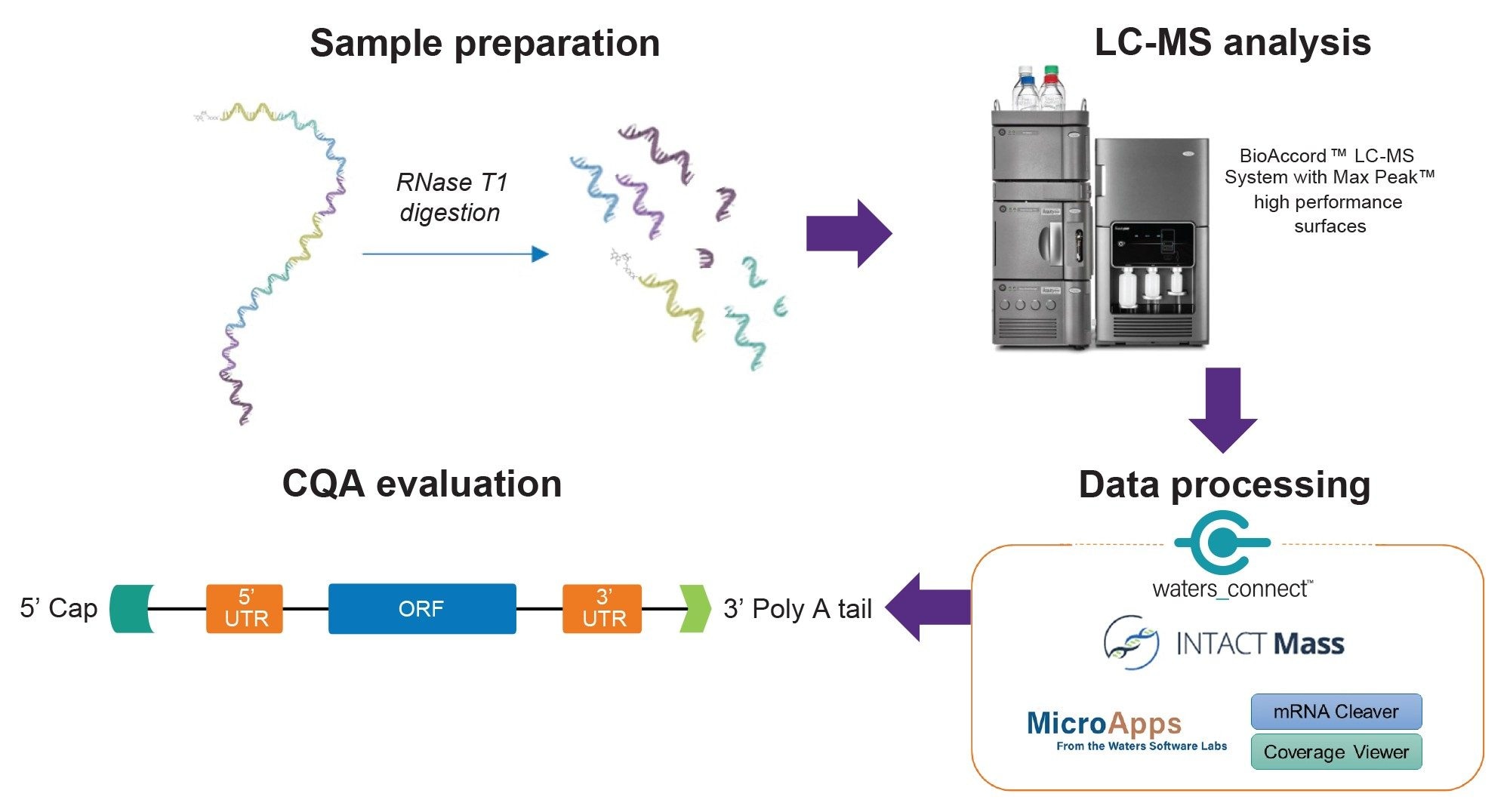 Sample preparation

RNase T1 digestion

LC-MS analysis

BioAccord™ LC-MS System with Max Peak™ high performance surfaces

CQA evaluation

5' Cap

5' UTR

ORF

3' UTR

3' Poly A tail

Data processing

waters_connect™

INTACT Mass

MicroApps
From the Waters Software Labs

mRNA Cleaver

Coverage Viewer